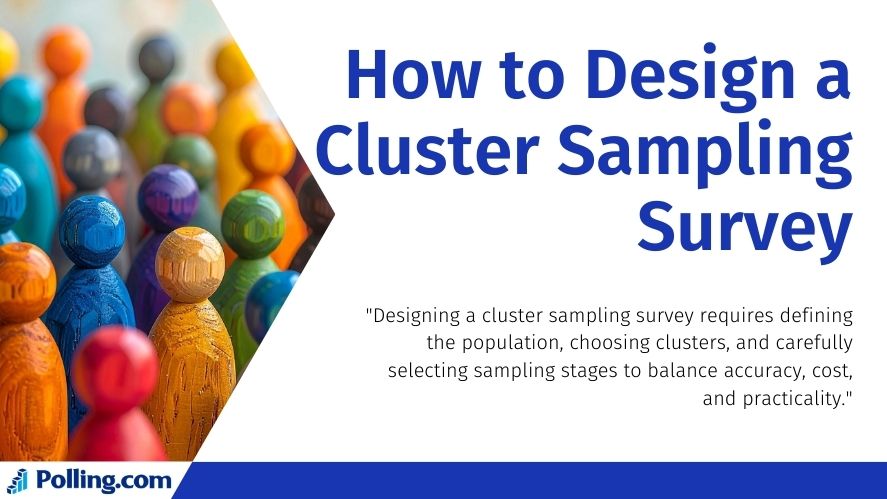 How to Design a Cluster Sampling Survey

"Designing a cluster sampling survey requires defining the population, choosing clusters, and carefully selecting sampling stages to balance accuracy, cost, and practicality."

Polling.com